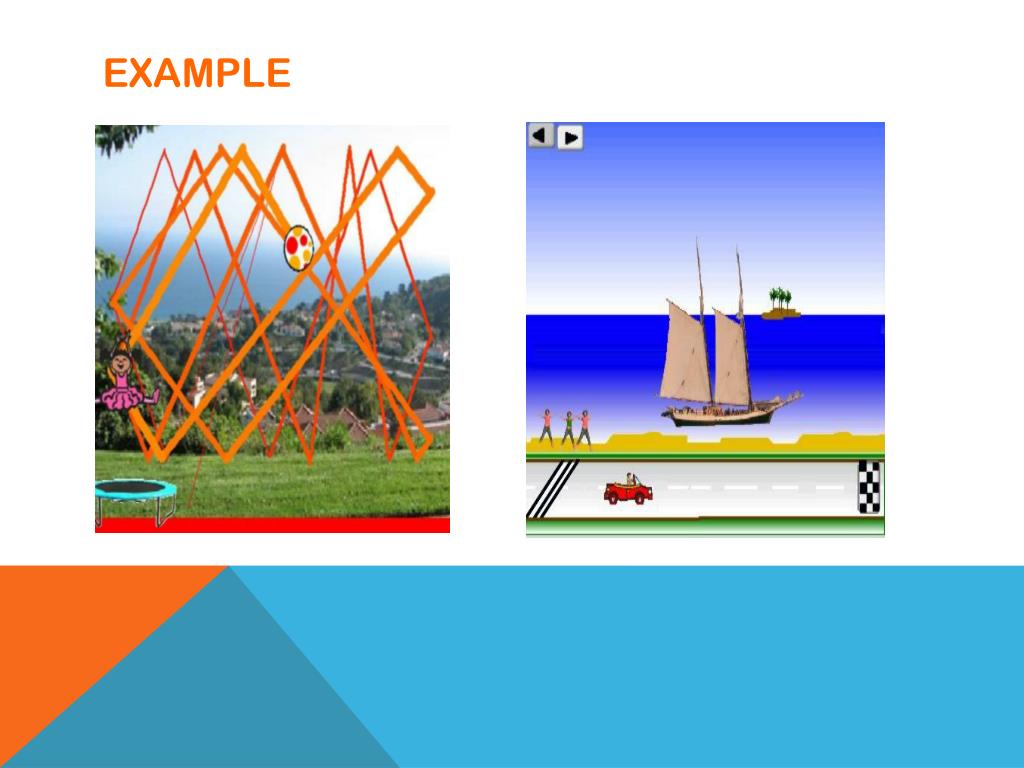 EXAMPLE